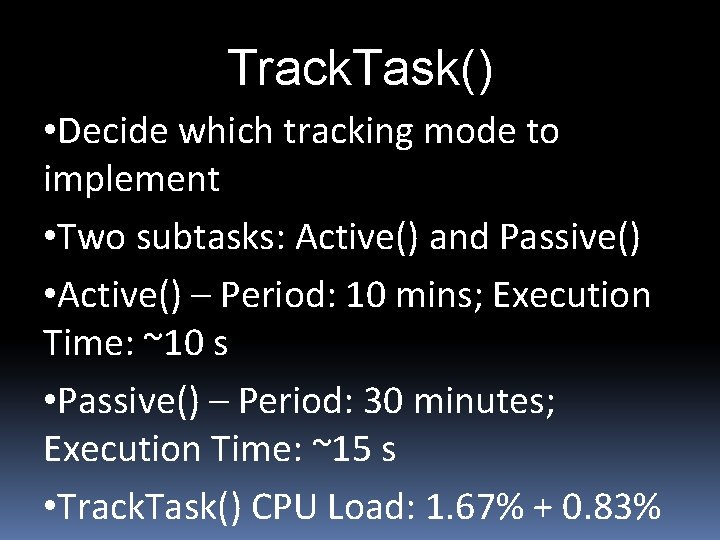 TrackTask()

•Decide which tracking mode to implement

•Two subtasks: Active() and Passive()

•Active() – Period: 10 mins; Execution Time: ~10 s

•Passive() – Period: 30 minutes; Execution Time: ~15 s

•TrackTask() CPU Load: 1.67% + 0.83%